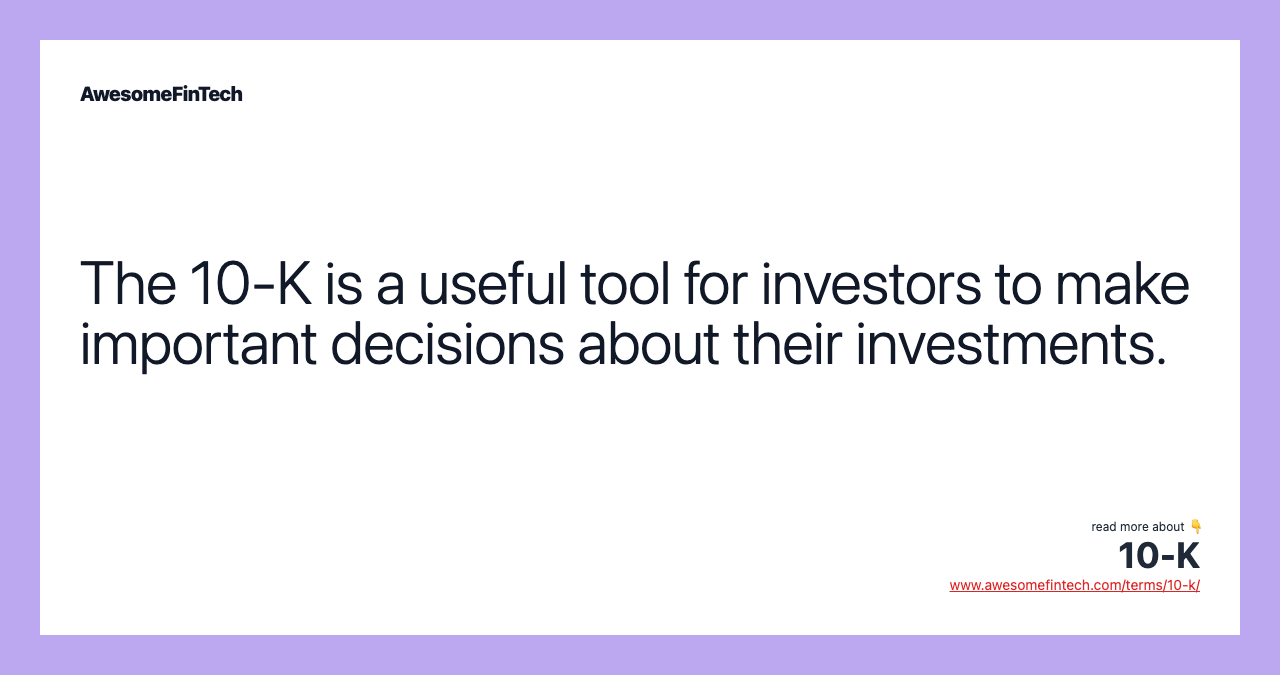 AwesomeFinTech

The 10-K is a useful tool for investors to make important decisions about their investments.

read more about 👇
10-K
www.awesomefintech.com/terms/10-k/